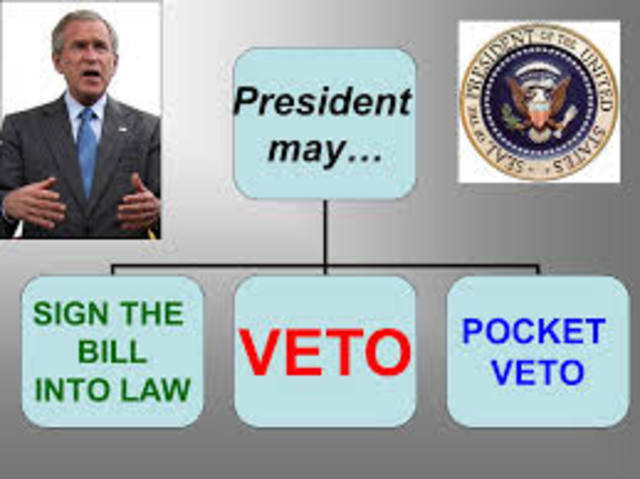 SEAL OF THE PRESIDENT OF THE UNITED STATES

President may…

SIGN THE BILL INTO LAW

VETO

POCKET VETO